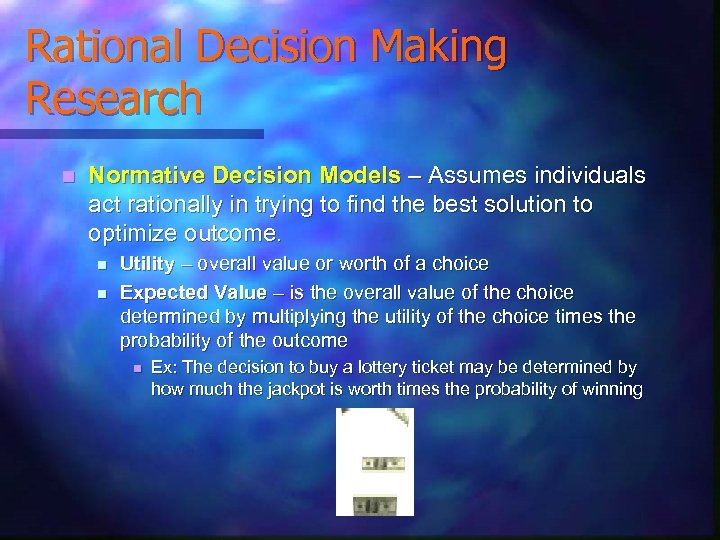 Rational Decision Making Research

Normative Decision Models – Assumes individuals act rationally in trying to find the best solution to optimize outcome.

Utility – overall value or worth of a choice

Expected Value – is the overall value of the choice determined by multiplying the utility of the choice times the probability of the outcome

Ex: The decision to buy a lottery ticket may be determined by how much the jackpot is worth times the probability of winning